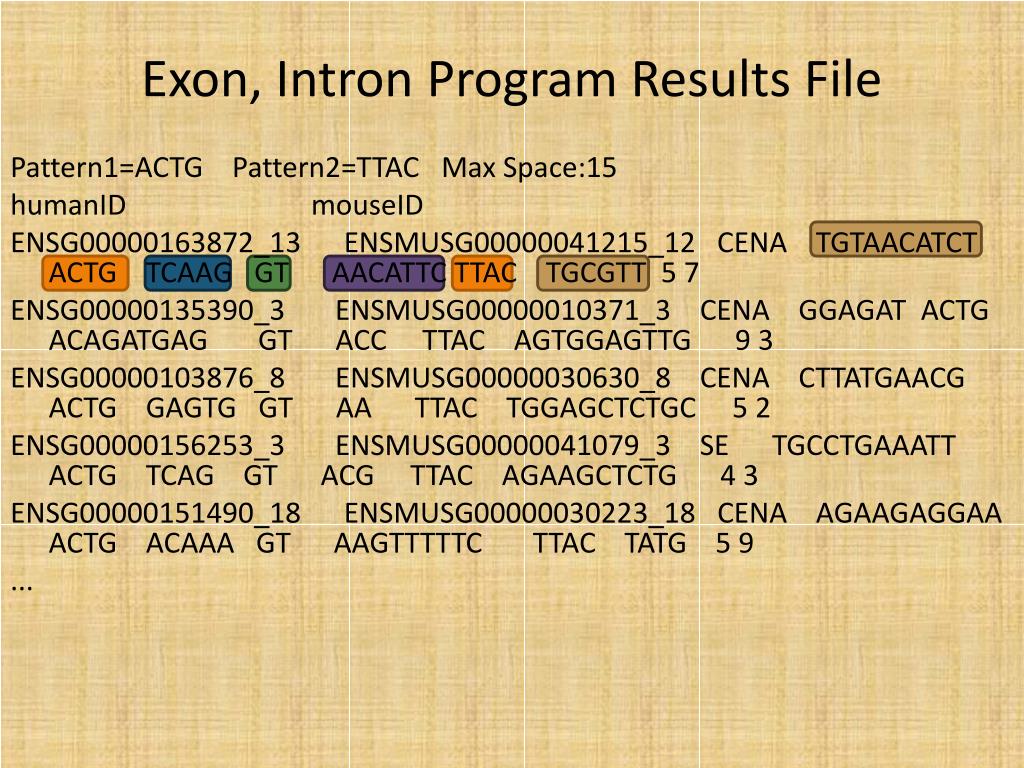 Exon, Intron Program Results File

Pattern1=ACTG Pattern2=TTAC Max Space:15
humanID mouseID
ENSG00000163872_13 ENSMUSG00000041215_12 CENA TGTAACATCT ACTG TCAAG GT AACATTC TTAC TGCGTT 5 7
ENSG00000135390_3 ENSMUSG00000010371_3 CENA GGAGAT ACTG ACAGATGAG GT ACC TTAC AGTGGAGTTG 9 3
ENSG00000103876_8 ENSMUSG00000030630_8 CENA CTTATGAACG ACTG GAGTG GT AA TTAC TGGAGCTCTGC 5 2
ENSG00000156253_3 ENSMUSG00000041079_3 SE TGCCTGAAATT ACTG TCAG GT ACG TTAC AGAAGCTCTG 4 3
ENSG00000151490_18 ENSMUSG00000030223_18 CENA AGAAGAGGAA ACTG ACAAA GT AAGTTTTTC TTAC TATG 5 9
...